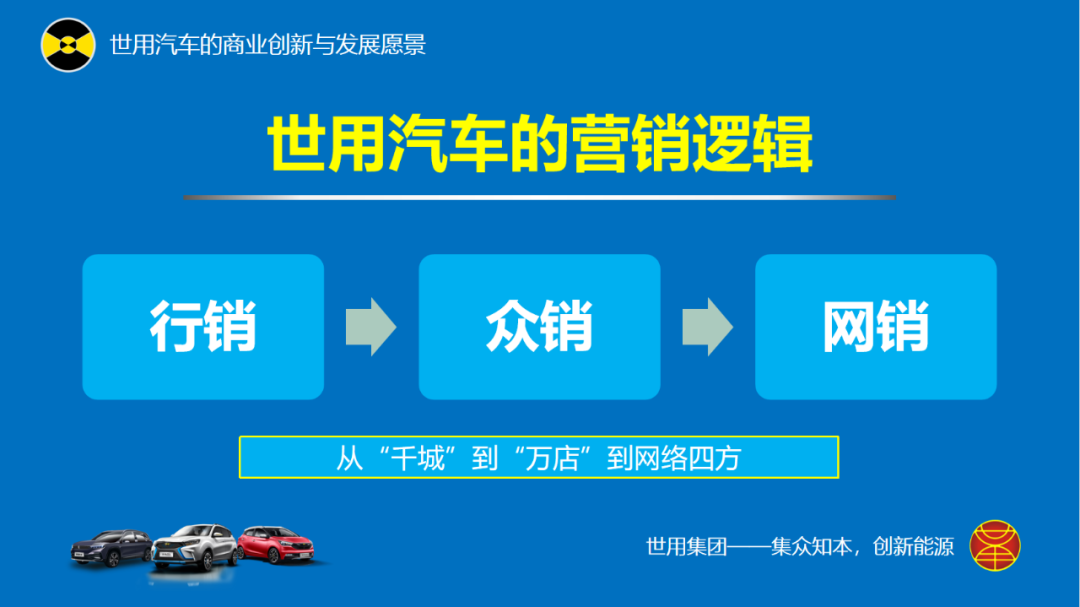 世用汽车的商业创新与发展愿景

世用汽车的营销逻辑

行销

众销

网销

从“千城”到“万店”到网络四方

世用集团——集众知本，创新能源